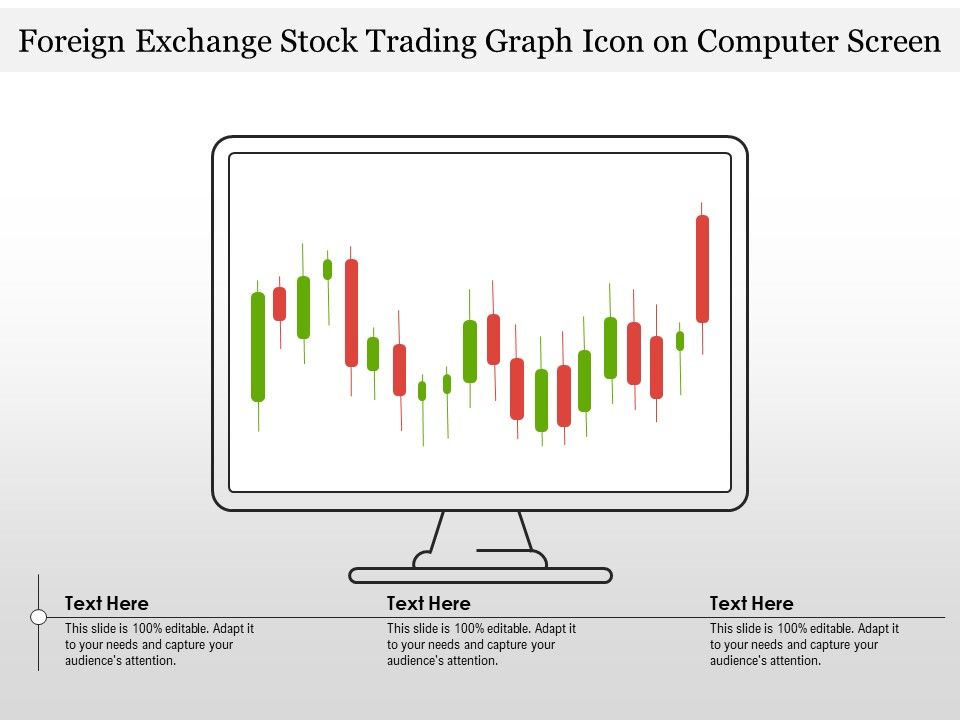 Foreign Exchange Stock Trading Graph Icon on Computer Screen

Text Here

This slide is 100% editable. Adapt it to your needs and capture your audience's attention.

Text Here

This slide is 100% editable. Adapt it to your needs and capture your audience's attention.

Text Here

This slide is 100% editable. Adapt it to your needs and capture your audience's attention.